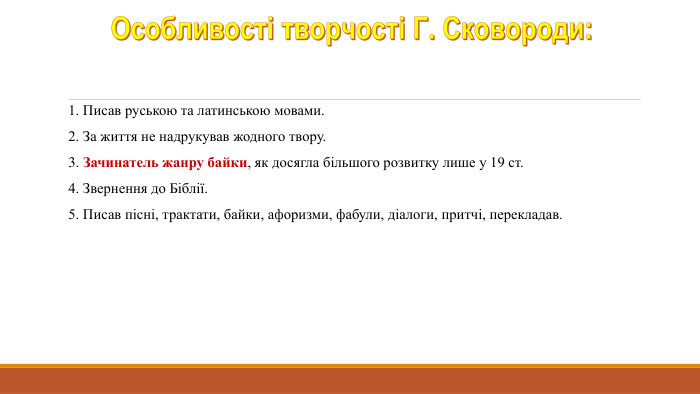 Особливості творчості Г. Сковороди:

1. Писав руською та латинською мовами.

2. За життя не надрукував жодного твору.

3. Зачинатель жанру байки, як досягла більшого розвитку лише у 19 ст.

4. Звернення до Біблії.

5. Писав пісні, трактати, байки, афоризми, фабули, діалоги, притчі, перекладав.